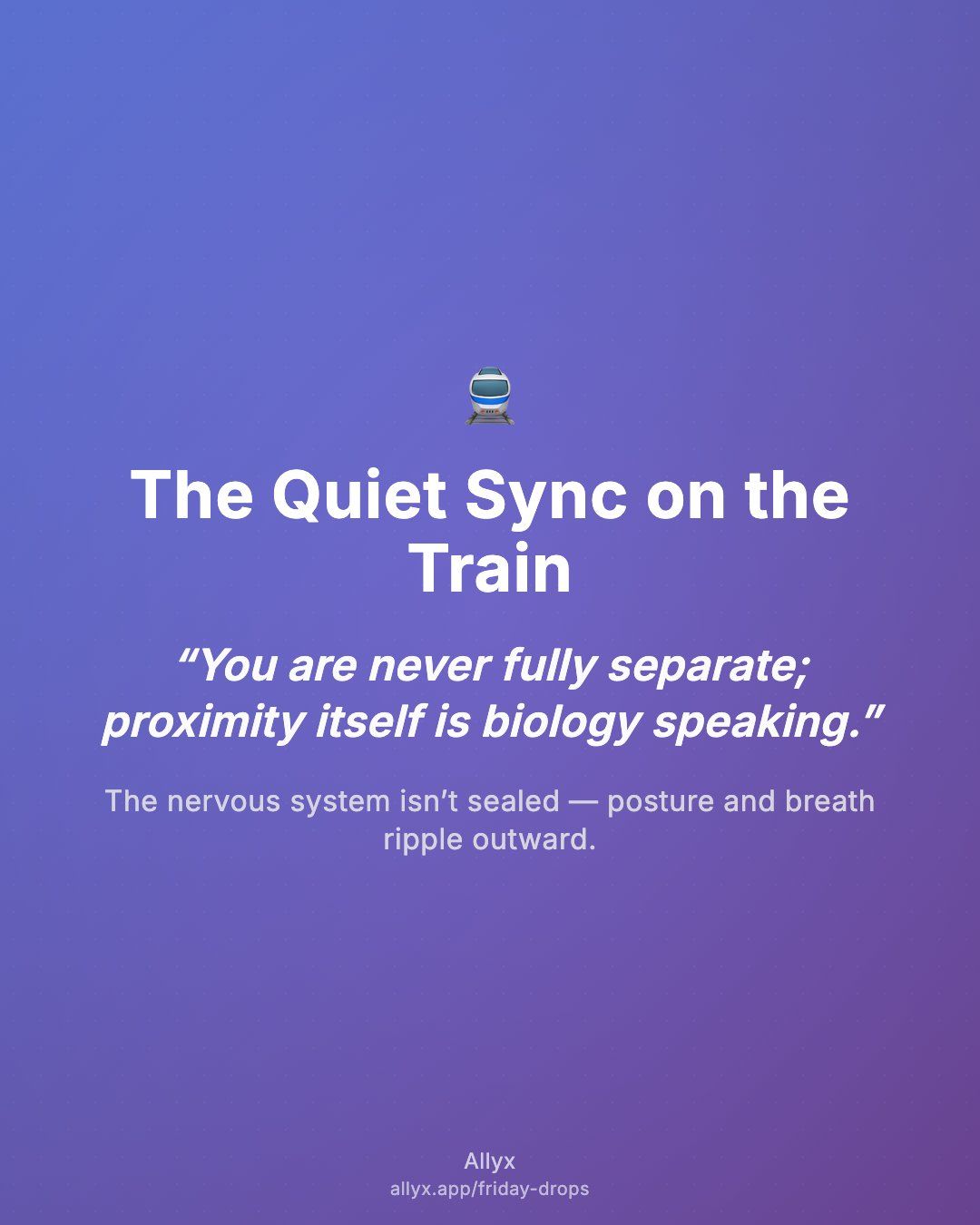 🚆

The Quiet Sync on the Train

“You are never fully separate; proximity itself is biology speaking.”

The nervous system isn’t sealed — posture and breath ripple outward.

Allyx
allyx.app/friday-drops